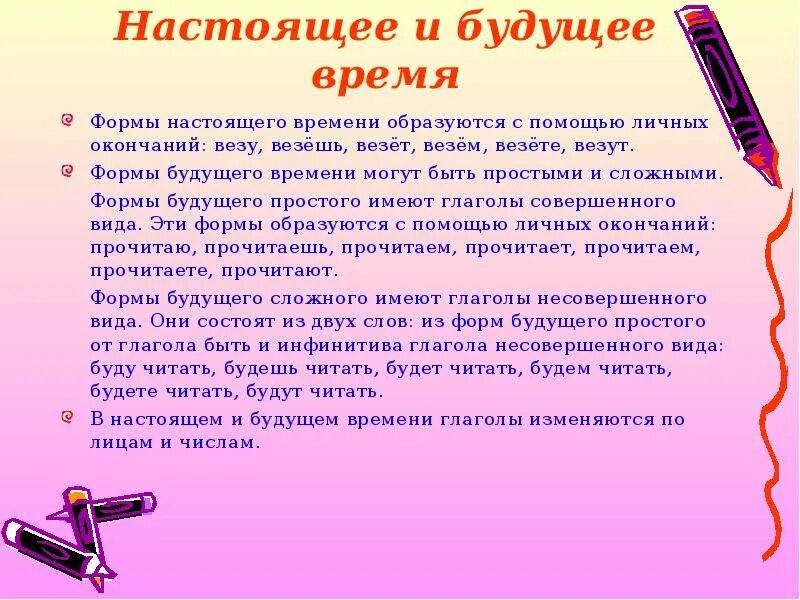 Настоящее и будущее время

Формы настоящего времени образуются с помощью личных окончаний: везу, везёшь, везёт, везём, везёте, везут.

Формы будущего времени могут быть простыми и сложными.

Формы будущего простого имеют глаголы совершенного вида. Эти формы образуются с помощью личных окончаний: прочитаю, прочитаешь, прочитаем, прочитает, прочитаем, прочитаете, прочитают.

Формы будущего сложного имеют глаголы несовершенного вида. Они состоят из двух слов: из форм будущего простого от глагола быть и инфинитива глагола несовершенного вида: буду читать, будешь читать, будет читать, будем читать, будете читать, будут читать.

В настоящем и будущем времени глаголы изменяются по лицам и числам.